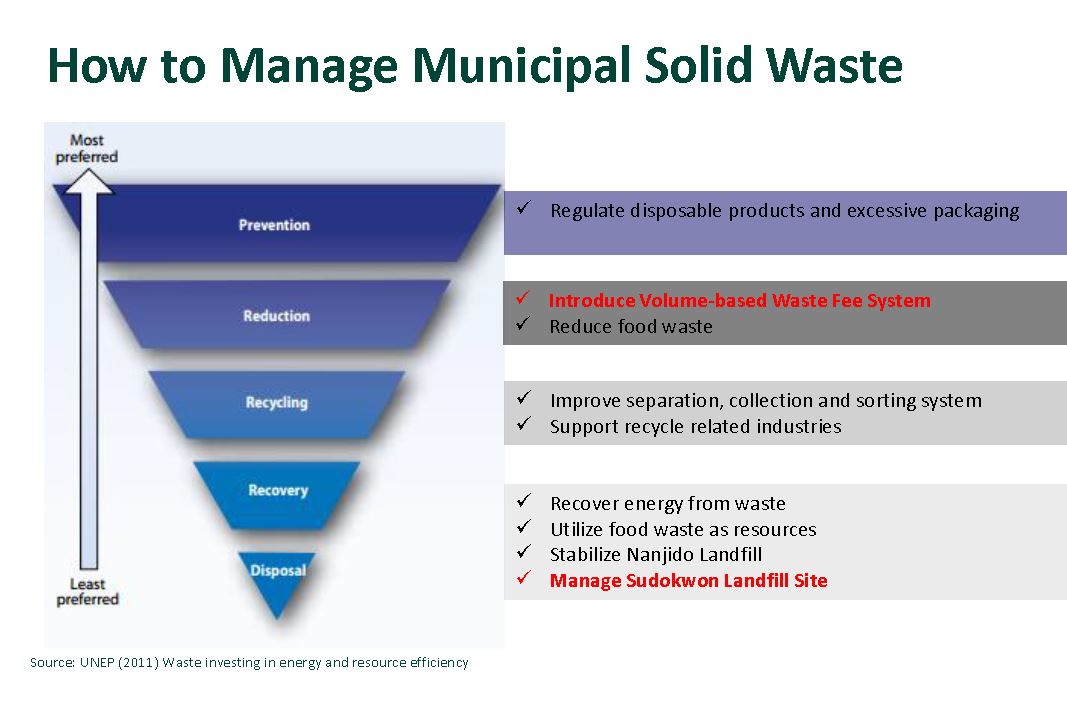 How to Manage Municipal Solid Waste

Most preferred

Prevention

Reduction

Recycling

Recovery

Disposal

Least preferred

✓ Regulate disposable products and excessive packaging

✓ Introduce Volume-based Waste Fee System
✓ Reduce food waste

✓ Improve separation, collection and sorting system
✓ Support recycle related industries

✓ Recover energy from waste
✓ Utilize food waste as resources
✓ Stabilize Nanjido Landfill
✓ Manage Sudokwon Landfill Site

Source: UNEP (2011) Waste investing in energy and resource efficiency